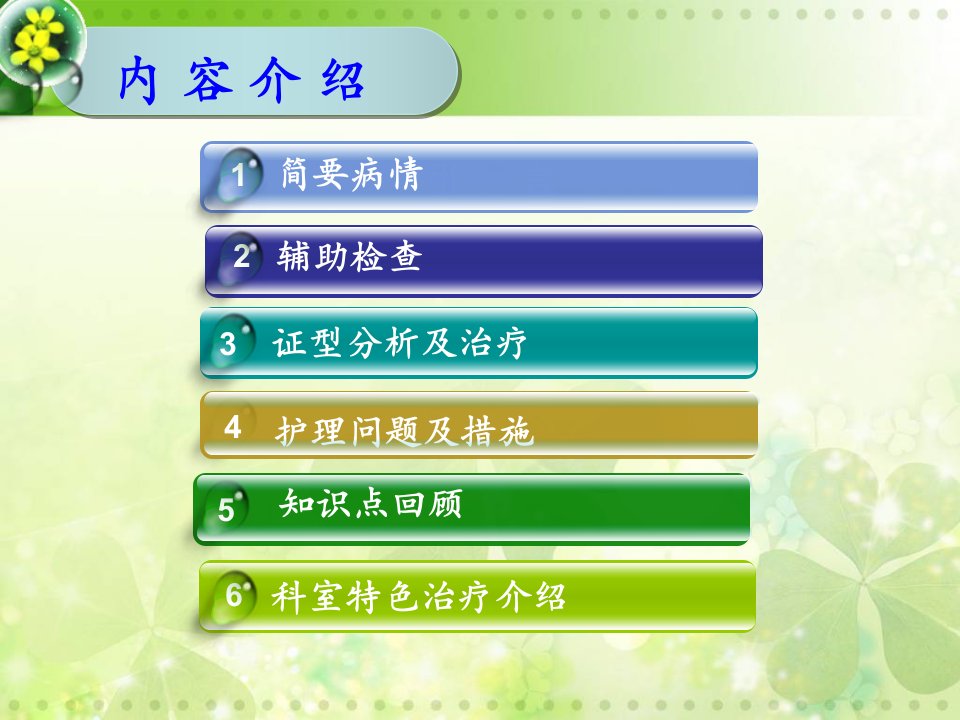 内容介绍

1 简要病情

2 辅助检查

3 证型分析及治疗

4 护理问题及措施

5 知识点回顾

6 科室特色治疗介绍